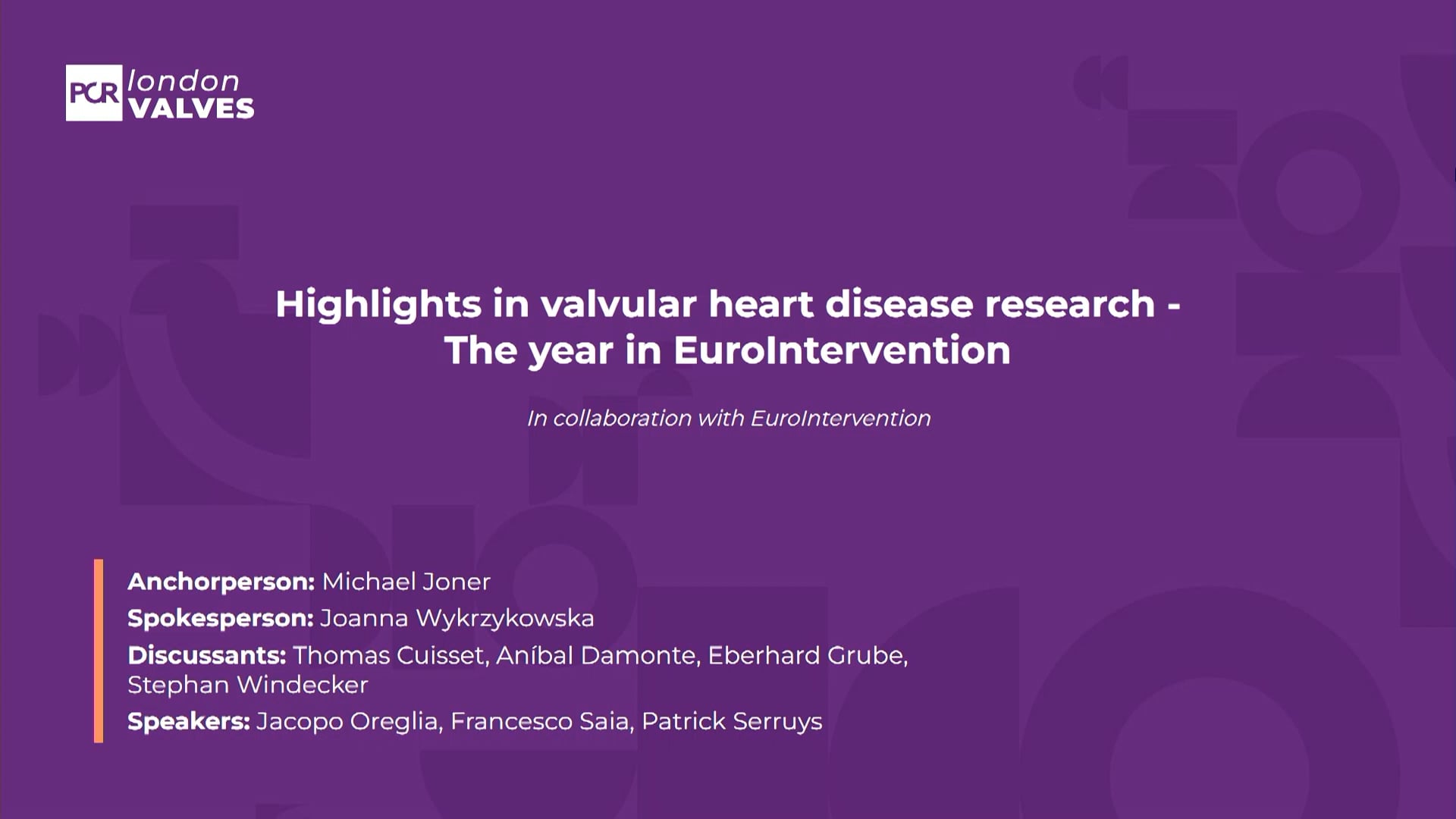 PCR london VALVES

Highlights in valvular heart disease research - The year in EuroIntervention

In collaboration with EuroIntervention

Anchorperson: Michael Joner
Spokesperson: Joanna Wykrzykowska
Discussants: Thomas Cuisset, Aníbal Damonte, Eberhard Grube, Stephan Windecker
Speakers: Jacopo Oreglia, Francesco Saia, Patrick Serruys